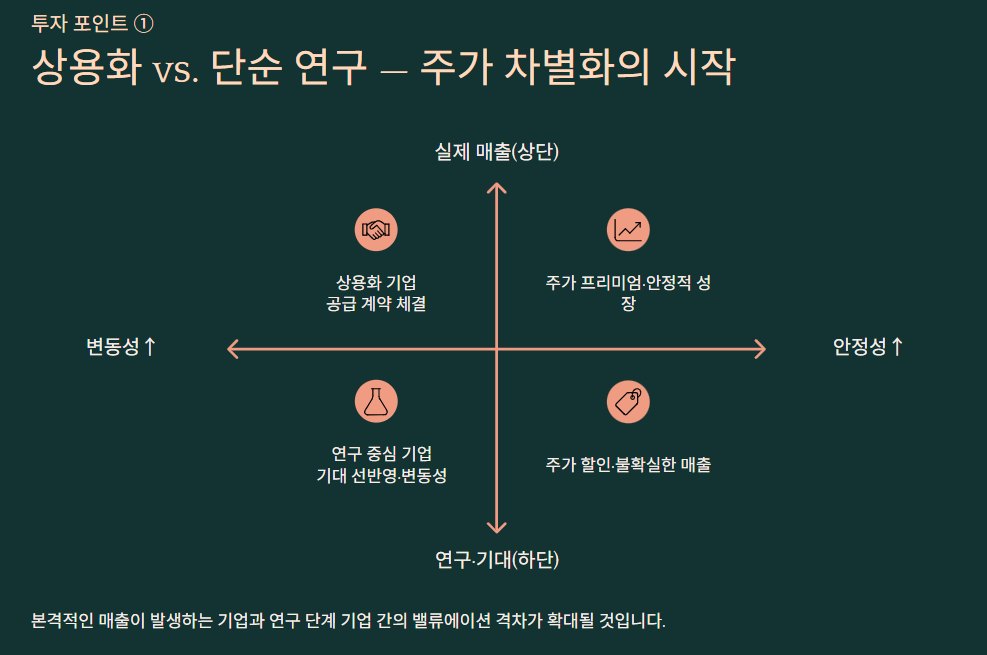 투자 포인트 ①

상용화 vs. 단순 연구 — 주가 차별화의 시작

실제 매출(상단)

상용화 기업
공급 계약 체결

주가 프리미엄·안정적 성장

변동성↑

안정성↑

연구 중심 기업
기대 선반영·변동성

주가 할인·불확실한 매출

연구·기대(하단)

본격적인 매출이 발생하는 기업과 연구 단계 기업 간의 밸류에이션 격차가 확대될 것입니다.